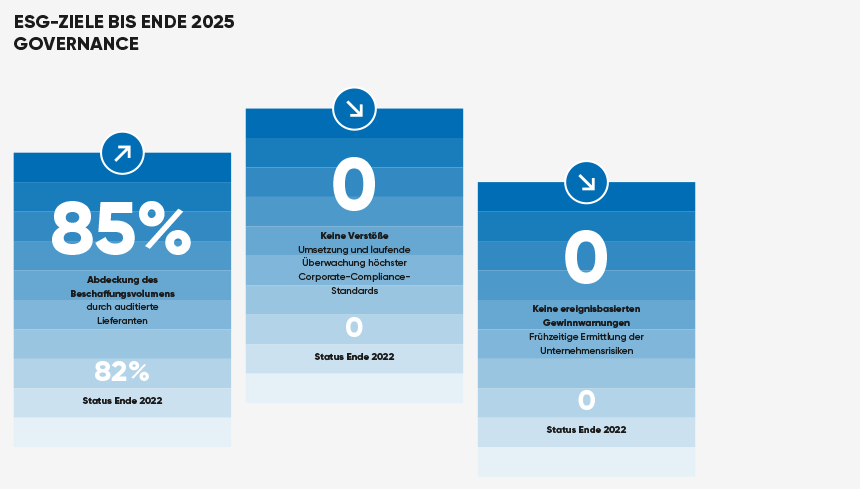 ESG-ZIELE BIS ENDE 2025
GOVERNANCE

85%

Abdeckung des Beschaffungsvolumens durch auditierte Lieferanten

82%

Status Ende 2022

0

Keine Verstöße
Umsetzung und laufende Überwachung höchster Corporate-Compliance-Standards

0

Status Ende 2022

0

Keine ereignisbasierten Gewinnwarnungen
Frühzeitige Ermittlung der Unternehmensrisiken

0

Status Ende 2022